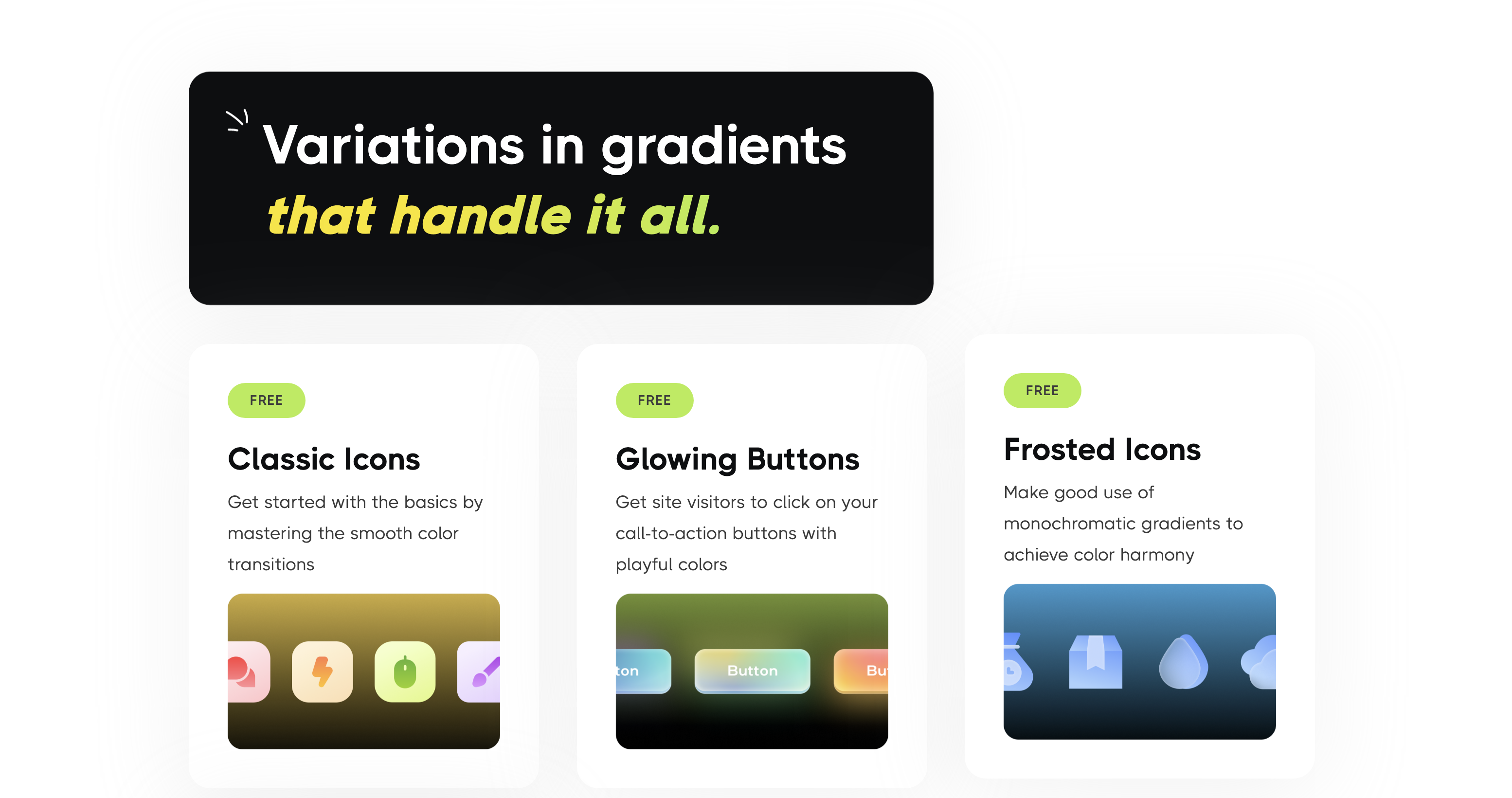 Variations in gradients
that handle it all.

FREE

Classic Icons

Get started with the basics by mastering the smooth color transitions

FREE

Glowing Buttons

Get site visitors to click on your call-to-action buttons with playful colors

ton Button Bu

FREE

Frosted Icons

Make good use of monochromatic gradients to achieve color harmony